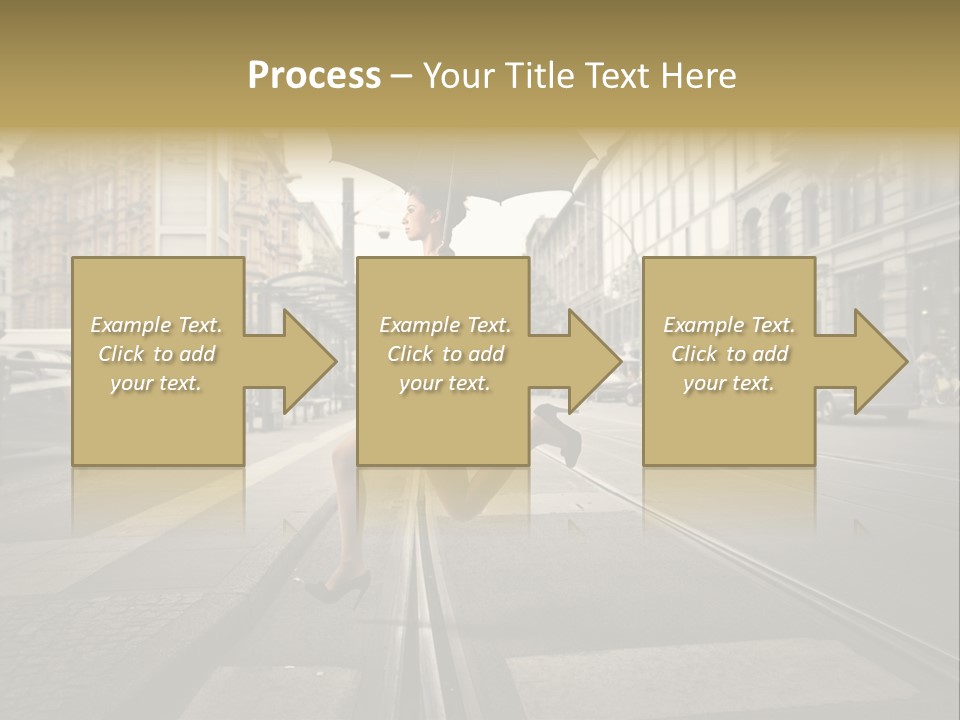 Process – Your Title Text Here

Example Text. Click to add your text.

Example Text. Click to add your text.

Example Text. Click to add your text.